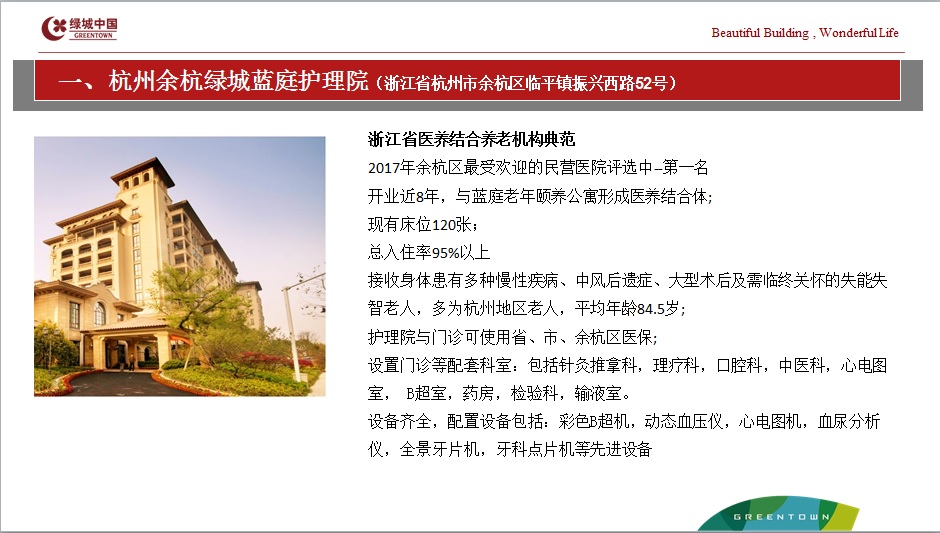 绿城中国
GREENTOWN

Beautiful Building , Wonderful Life

一、杭州余杭绿城蓝庭护理院（浙江省杭州市余杭区临平镇振兴西路52号）

浙江省医养结合养老机构典范
2017年余杭区最受欢迎的民营医院评选中–第一名
开业近8年，与蓝庭老年颐养公寓形成医养结合体；
现有床位120张；
总入住率95%以上
接收身体患有多种慢性疾病、中风后遗症、大型术后及需临终关怀的失能失智老人，多为杭州地区老人，平均年龄84.5岁；
护理院与门诊可使用省、市、余杭区医保；
设置门诊等配套科室：包括针灸推拿科，理疗科，口腔科，中医科，心电图室， B超室，药房，检验科，输液室。
设备齐全，配置设备包括：彩色B超机，动态血压仪，心电图机，血尿分析仪，全景牙片机，牙科点片机等先进设备

GREENTOWN